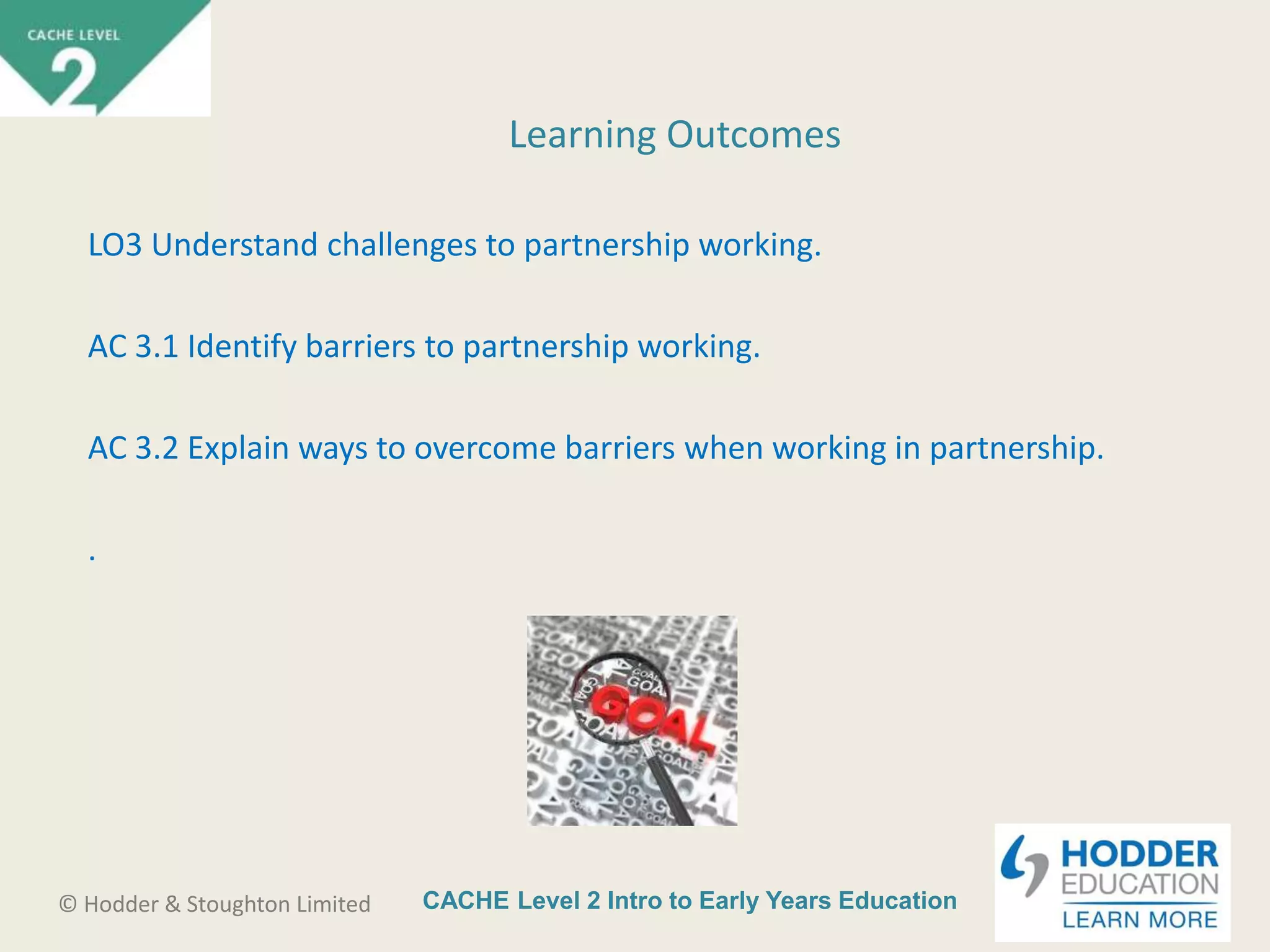 CACHE LEVEL
2

Learning Outcomes

LO3 Understand challenges to partnership working.

AC 3.1 Identify barriers to partnership working.

AC 3.2 Explain ways to overcome barriers when working in partnership.

.

GOAL

© Hodder & Stoughton Limited

CACHE Level 2 Intro to Early Years Education

HODDER EDUCATION
LEARN MORE